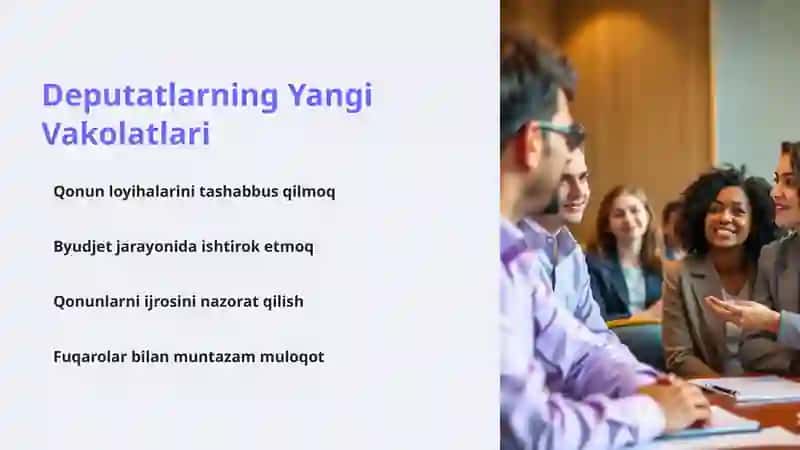 Deputatlarning Yangi Vakolatlari

Qonun loyihalarini tashabbus qilmoq

Byudjet jarayonida ishtirok etmoq

Qonunlarni ijrosini nazorat qilish

Fuqarolar bilan muntazam muloqot